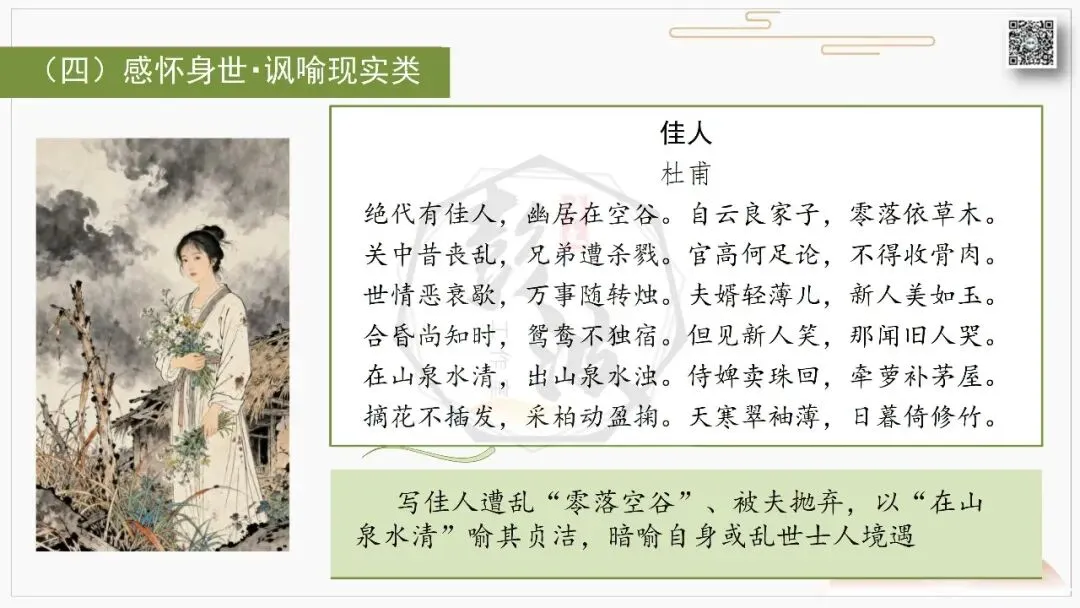 （四）感怀身世·讽喻现实类

佳人
杜甫

绝代有佳人，幽居在空谷。自云良家子，零落依草木。
关中昔丧乱，兄弟遭杀戮。官高何足论，不得收骨肉。
世情恶衰歇，万事随转烛。夫婿轻薄儿，新人美如玉。
合昏尚知时，鸳鸯不独宿。但见新人笑，那闻旧人哭。
在山泉水清，出山泉水浊。侍婢卖珠回，牵萝补茅屋。
摘花不插发，采柏动盈掬。天寒翠袖薄，日暮倚修竹。

写佳人遭乱“零落空谷”、被夫抛弃，以“在山泉水清”喻其贞洁，暗喻自身或乱世士人境遇